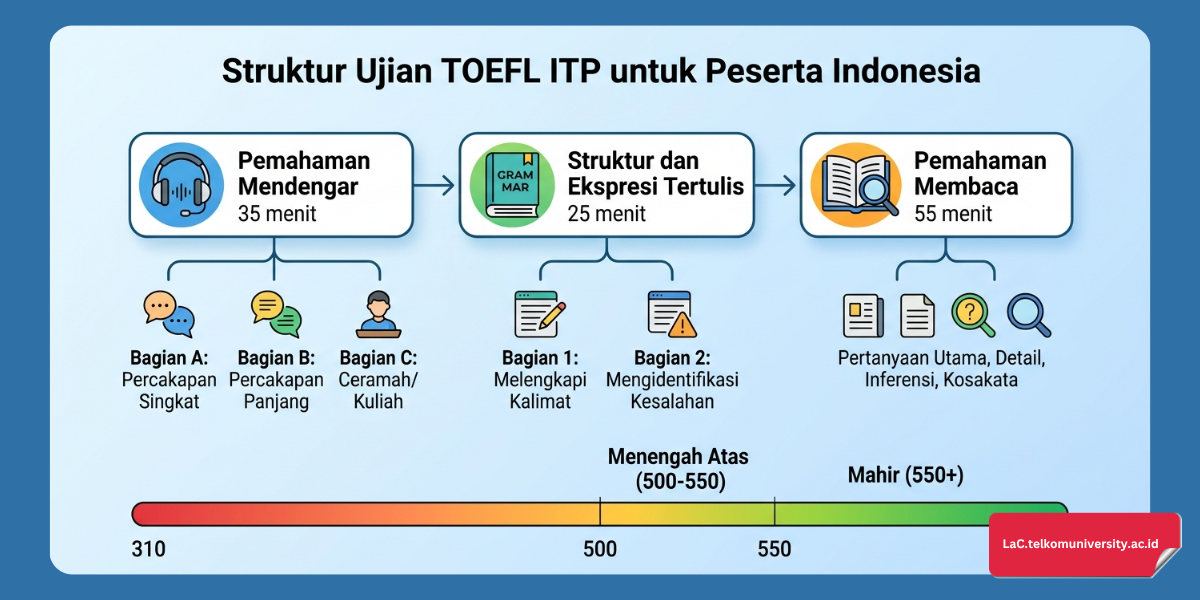 Struktur Ujian TOEFL ITP untuk Peserta Indonesia

Pemahaman Mendengar
35 menit

GRAM MAR

Struktur dan Ekspresi Tertulis
25 menit

Pemahaman Membaca
55 menit

Bagian A: Percakapan Singkat

Bagian B: Percakapan Panjang

Bagian C: Ceramah/ Kuliah

Bagian 1: Melengkapi Kalimat

Bagian 2: Mengidentifikasi Kesalahan

Pertanyaan Utama, Detail, Inferensi, Kosakata

Menengah Atas (500-550)

Mahir (550+)

310

500

550

LaC.telkomuniversity.ac.id